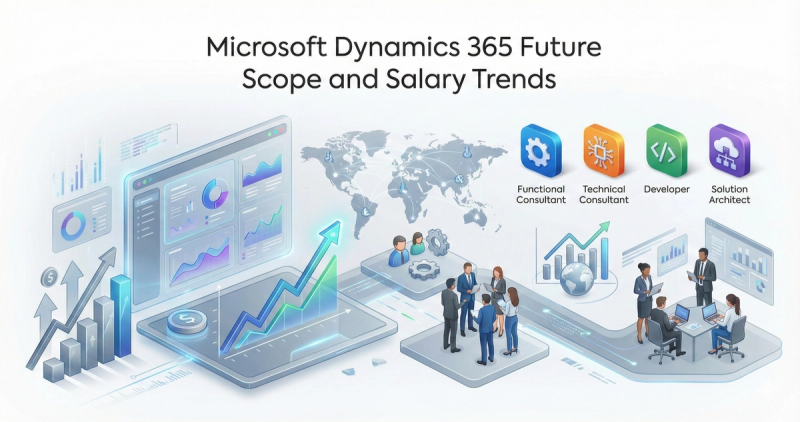 Microsoft Dynamics 365 Future Scope and Salary Trends

Functional Consultant

Technical Consultant

Developer

Solution Architect